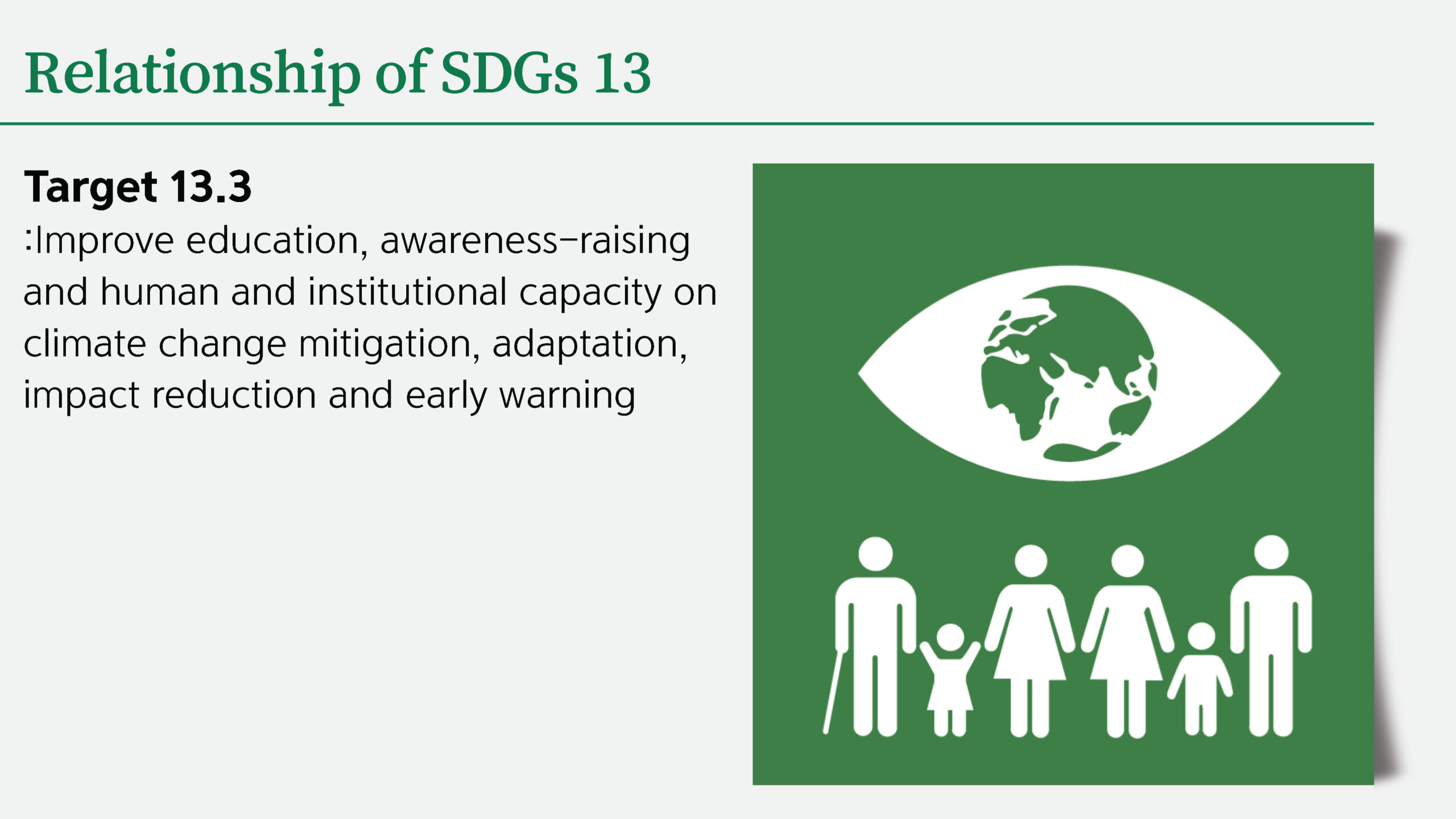 Relationship of SDGs 13

Target 13.3
:Improve education, awareness-raising and human and institutional capacity on climate change mitigation, adaptation, impact reduction and early warning